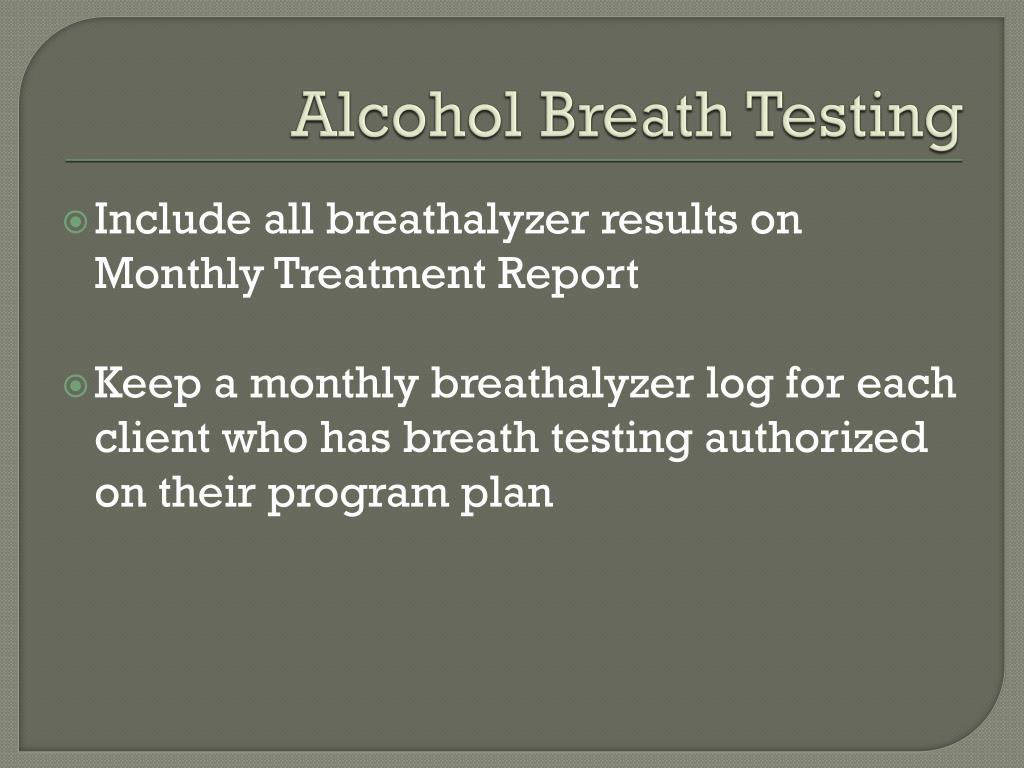 Alcohol Breath Testing

Include all breathalyzer results on Monthly Treatment Report

Keep a monthly breathalyzer log for each client who has breath testing authorized on their program plan